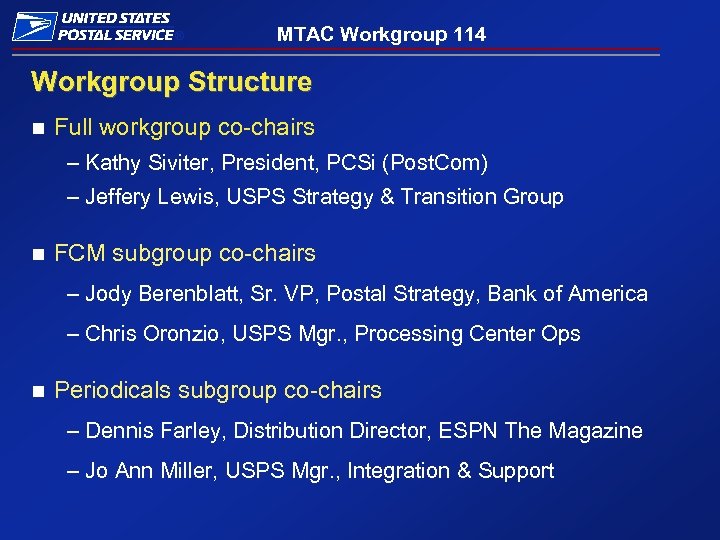 UNITED STATES POSTAL SERVICE®

MTAC Workgroup 114

Workgroup Structure

■ Full workgroup co-chairs

– Kathy Siviter, President, PCSi (PostCom)

– Jeffery Lewis, USPS Strategy & Transition Group

■ FCM subgroup co-chairs

– Jody Berenblatt, Sr. VP, Postal Strategy, Bank of America

– Chris Oronzio, USPS Mgr., Processing Center Ops

■ Periodicals subgroup co-chairs

– Dennis Farley, Distribution Director, ESPN The Magazine

– Jo Ann Miller, USPS Mgr., Integration & Support